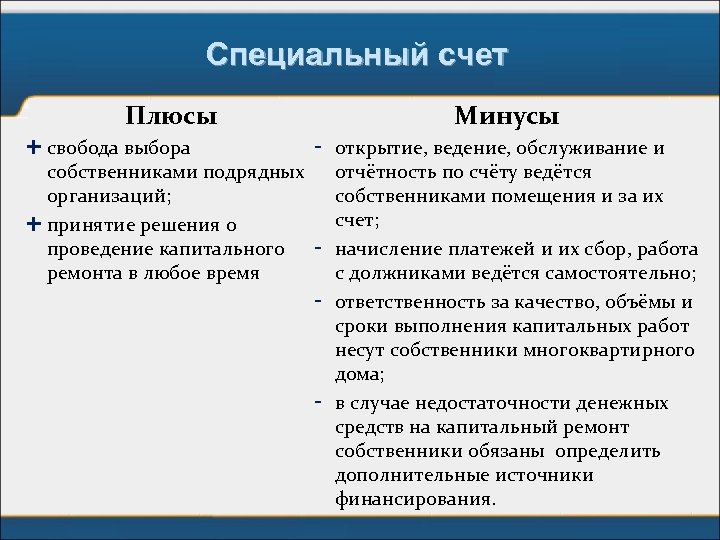 Специальный счет

Плюсы

+ свобода выбора собственниками подрядных организаций;

+ принятие решения о проведение капитального ремонта в любое время

Минусы

- открытие, ведение, обслуживание и отчётность по счёту ведётся собственниками помещения и за их счет;

- начисление платежей и их сбор, работа с должниками ведётся самостоятельно;

- ответственность за качество, объёмы и сроки выполнения капитальных работ несут собственники многоквартирного дома;

- в случае недостаточности денежных средств на капитальный ремонт собственники обязаны определить дополнительные источники финансирования.